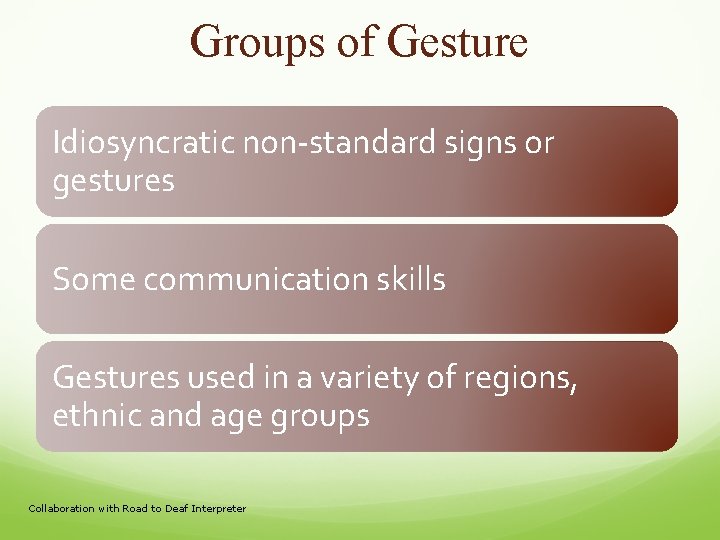 Groups of Gesture

Idiosyncratic non-standard signs or gestures

Some communication skills

Gestures used in a variety of regions, ethnic and age groups

Collaboration with Road to Deaf Interpreter